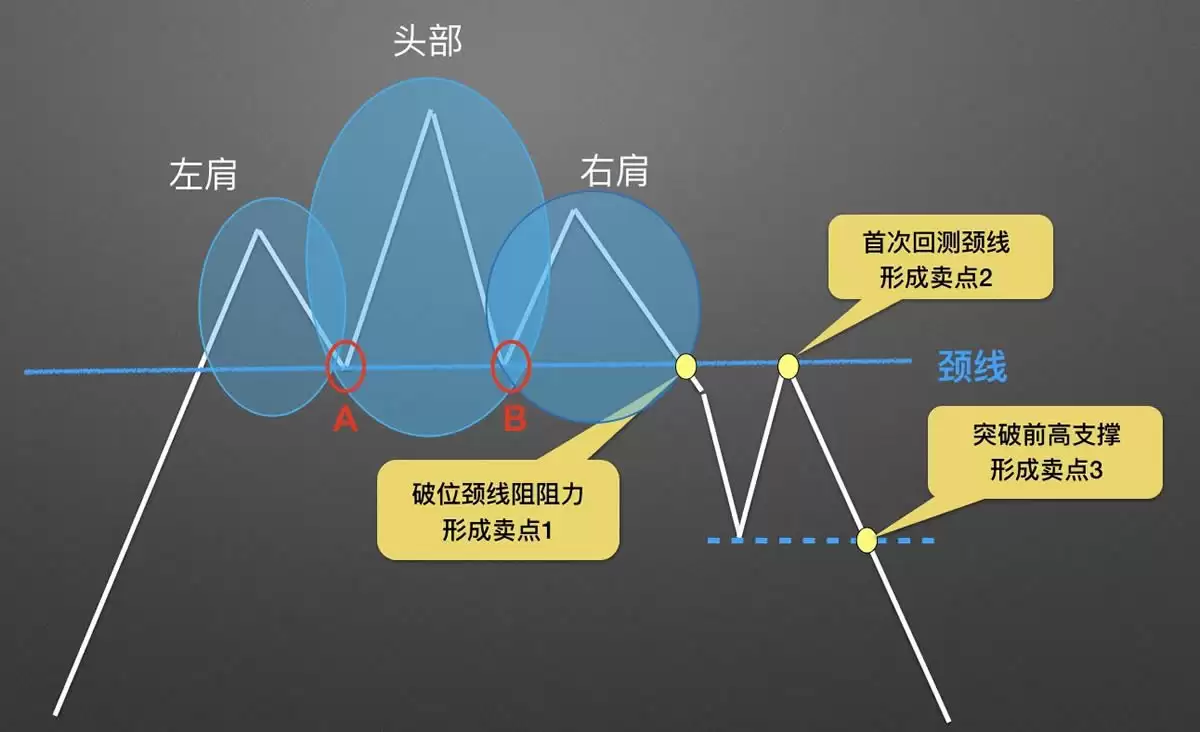 头部

左肩

右肩

首次回测颈线
形成卖点2

颈线

A

B

突破前高支撑
形成卖点3

破位颈线阻阻力
形成卖点1